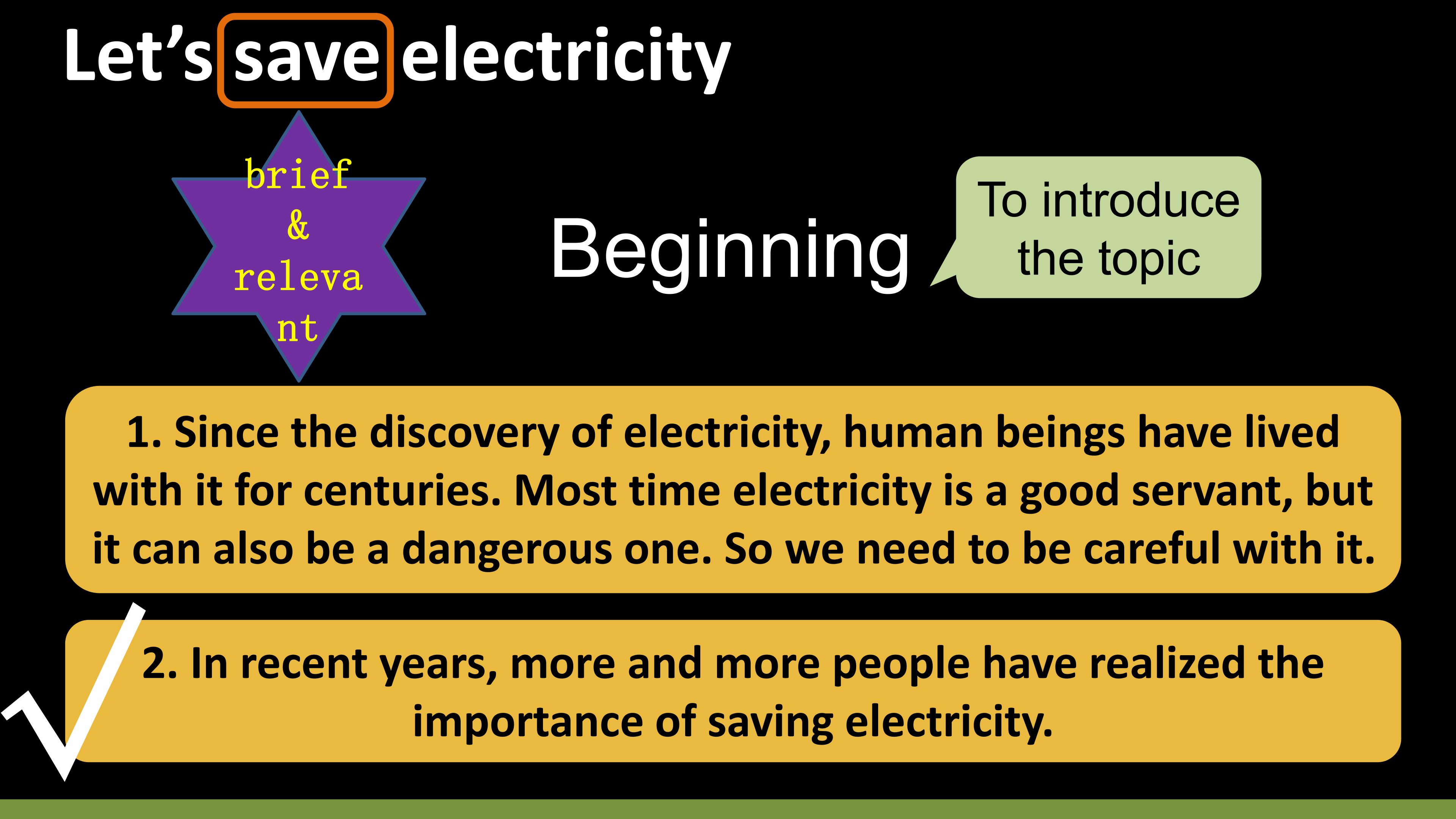 Let's save electricity

brief
&
releva
nt

Beginning

To introduce the topic

1. Since the discovery of electricity, human beings have lived with it for centuries. Most time electricity is a good servant, but it can also be a dangerous one. So we need to be careful with it.

√

2. In recent years, more and more people have realized the importance of saving electricity.